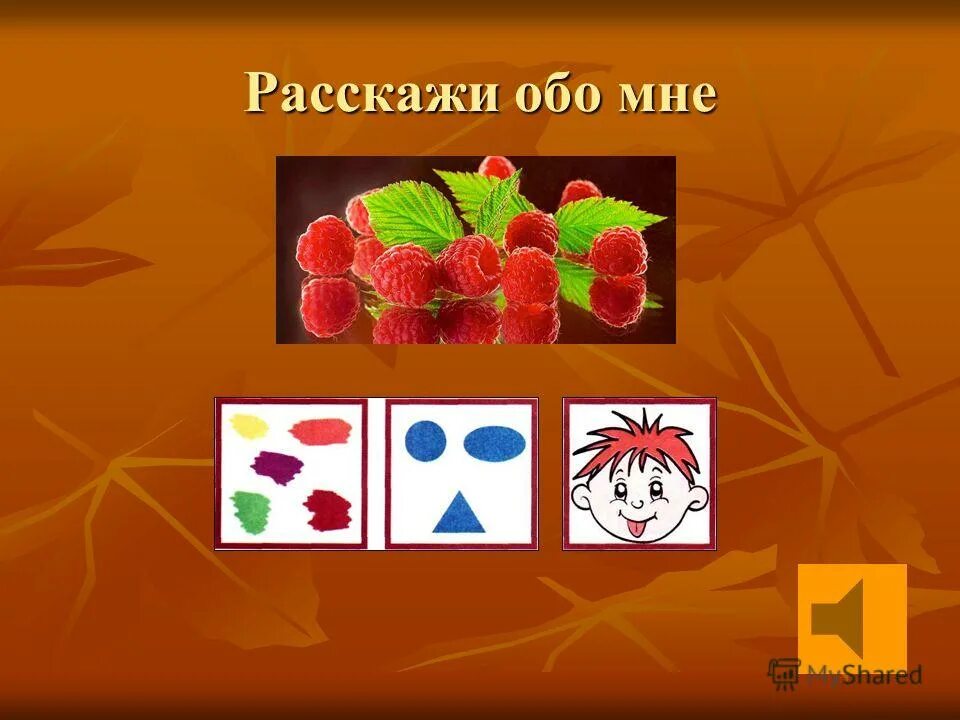 Расскажи обо мне

MyShared